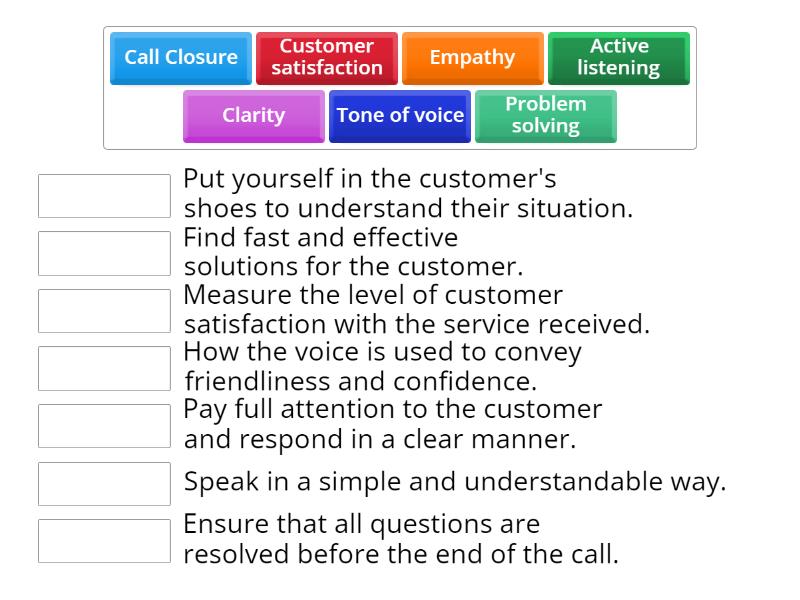 Call Closure
Customer satisfaction
Empathy
Active listening
Clarity
Tone of voice
Problem solving

Put yourself in the customer's shoes to understand their situation.

Find fast and effective solutions for the customer.

Measure the level of customer satisfaction with the service received.

How the voice is used to convey friendliness and confidence.

Pay full attention to the customer and respond in a clear manner.

Speak in a simple and understandable way.

Ensure that all questions are resolved before the end of the call.